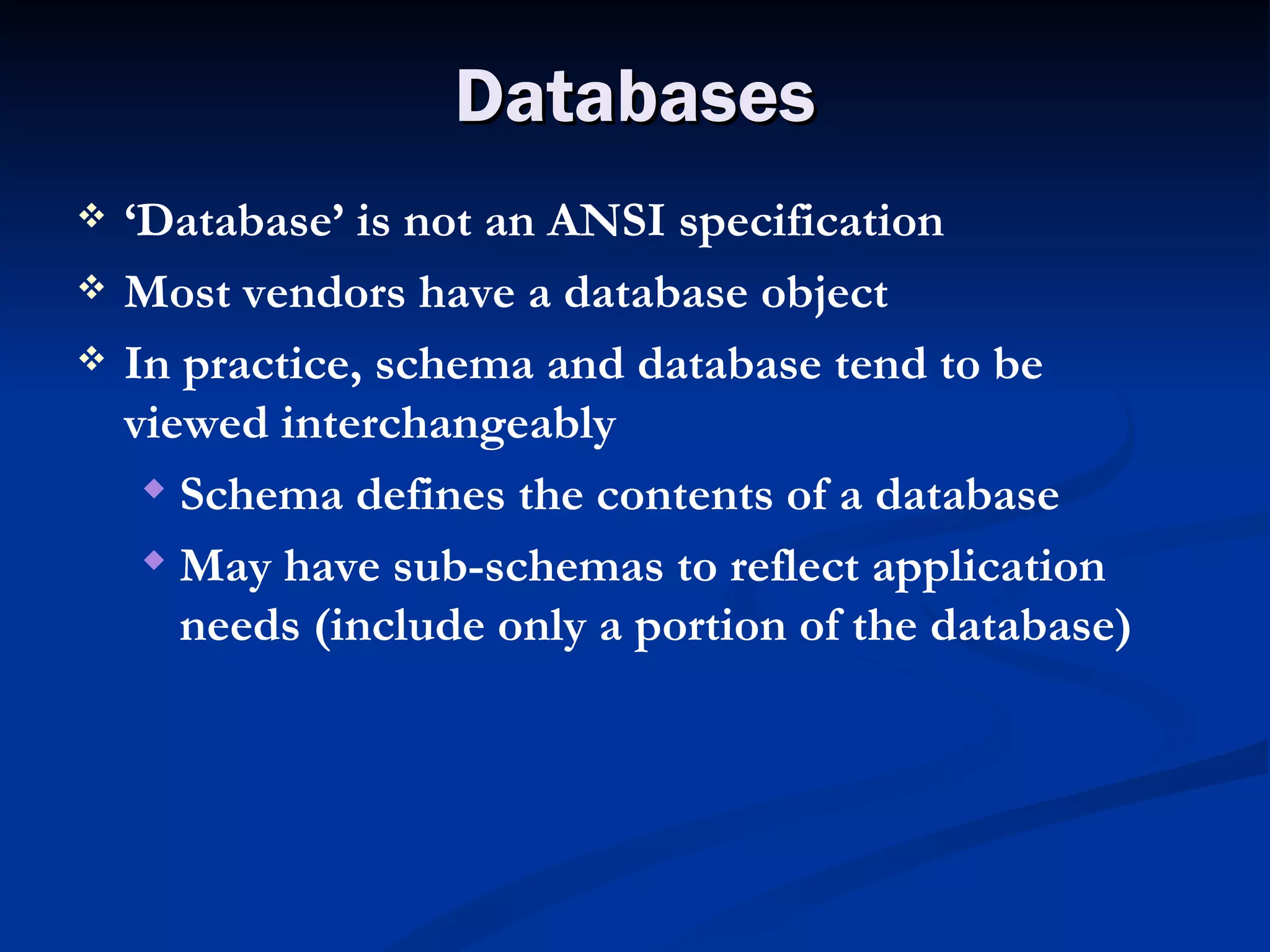 Databases

❖ ‘Database’ is not an ANSI specification
❖ Most vendors have a database object
❖ In practice, schema and database tend to be viewed interchangeably
◆ Schema defines the contents of a database
◆ May have sub-schemas to reflect application needs (include only a portion of the database)